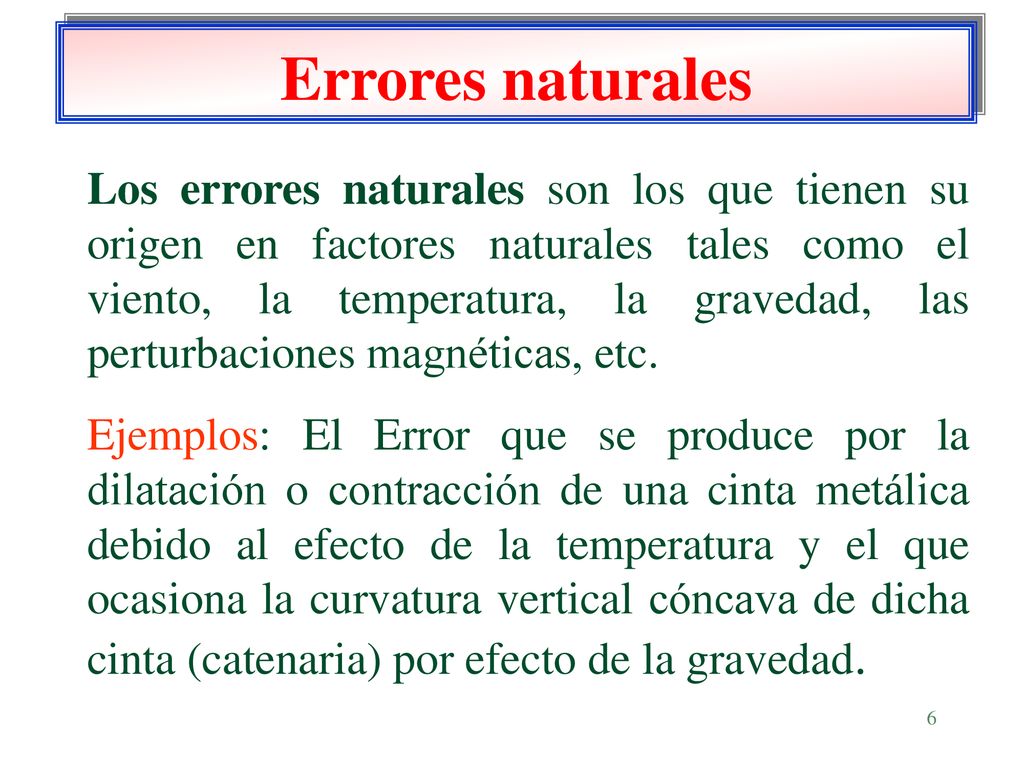 Errores naturales

Los errores naturales son los que tienen su origen en factores naturales tales como el viento, la temperatura, la gravedad, las perturbaciones magnéticas, etc.

Ejemplos: El Error que se produce por la dilatación o contracción de una cinta metálica debido al efecto de la temperatura y el que ocasiona la curvatura vertical cóncava de dicha cinta (catenaria) por efecto de la gravedad.

6